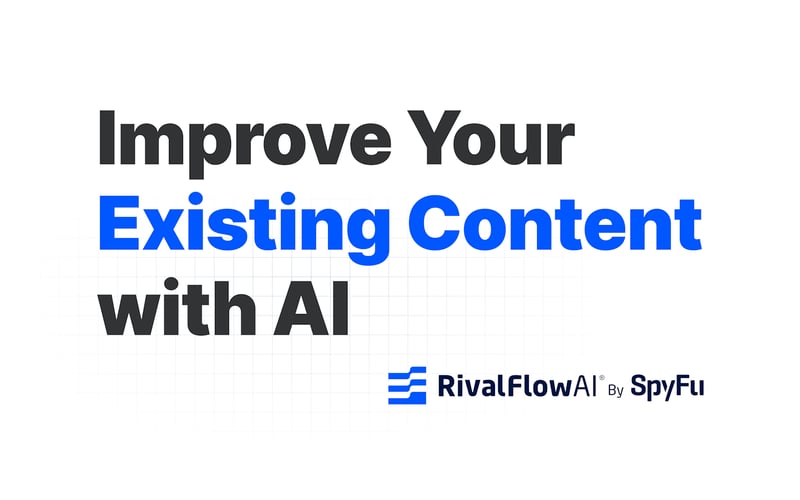 Improve Your Existing Content with AI

RivalFlowAI® By SpyFu